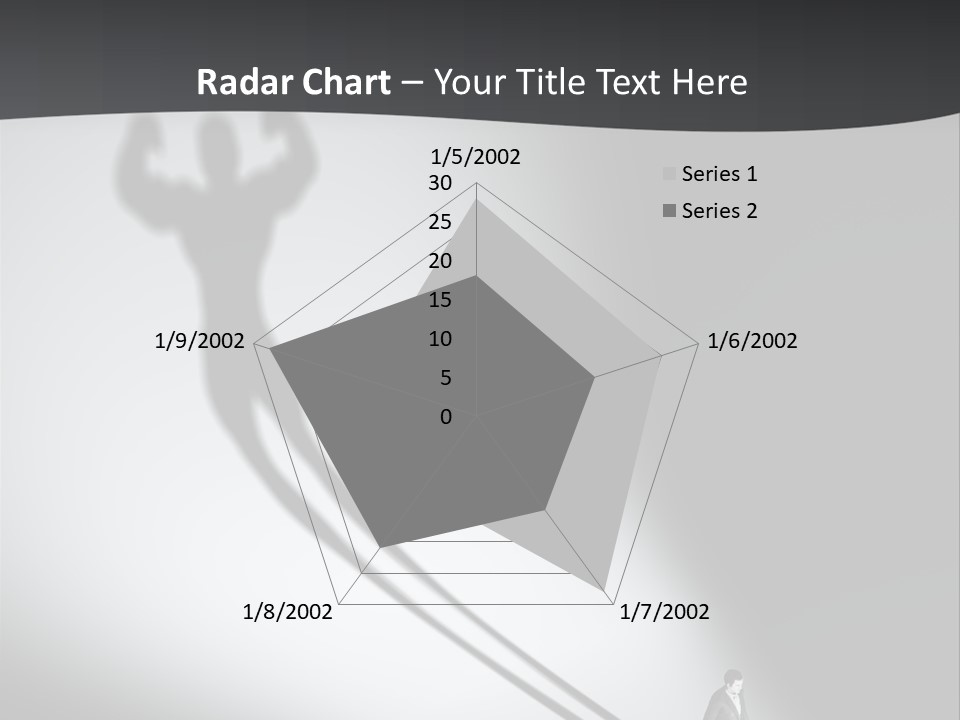 Radar Chart – Your Title Text Here

1/5/2002
30
25
20
15
10
5
0
1/6/2002
1/7/2002
1/8/2002
1/9/2002

Series 1
Series 2